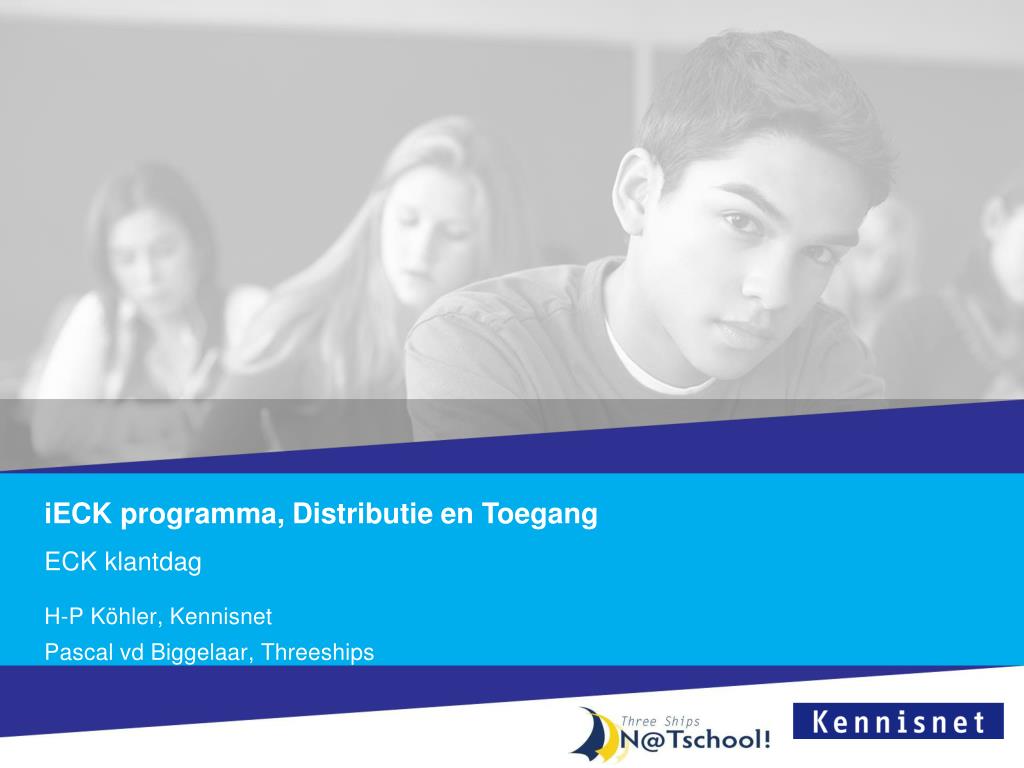 iECK programma, Distributie en Toegang

ECK klantdag

H-P Köhler, Kennisnet

Pascal vd Biggelaar, Threeships

Three Ships N@Tschool!

Kennisnet